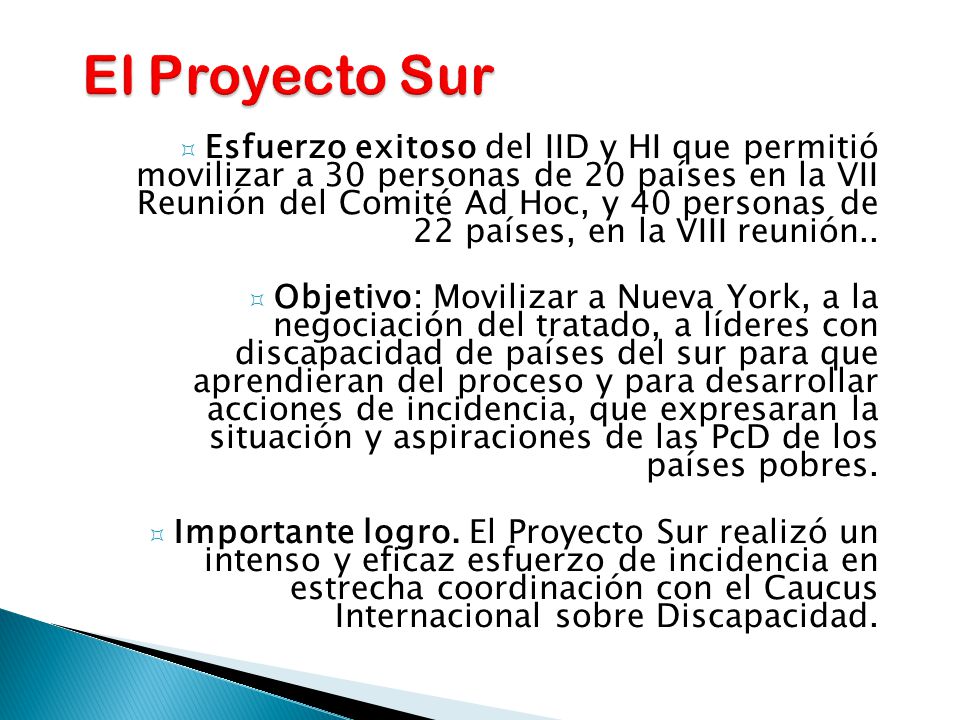 El Proyecto Sur

Esfuerzo exitoso del IID y HI que permitió movilizar a 30 personas de 20 países en la VII Reunión del Comité Ad Hoc, y 40 personas de 22 países, en la VIII reunión..

Objetivo: Movilizar a Nueva York, a la negociación del tratado, a líderes con discapacidad de países del sur para que aprendieran del proceso y para desarrollar acciones de incidencia, que expresaran la situación y aspiraciones de las PcD de los países pobres.

Importante logro. El Proyecto Sur realizó un intenso y eficaz esfuerzo de incidencia en estrecha coordinación con el Caucus Internacional sobre Discapacidad.